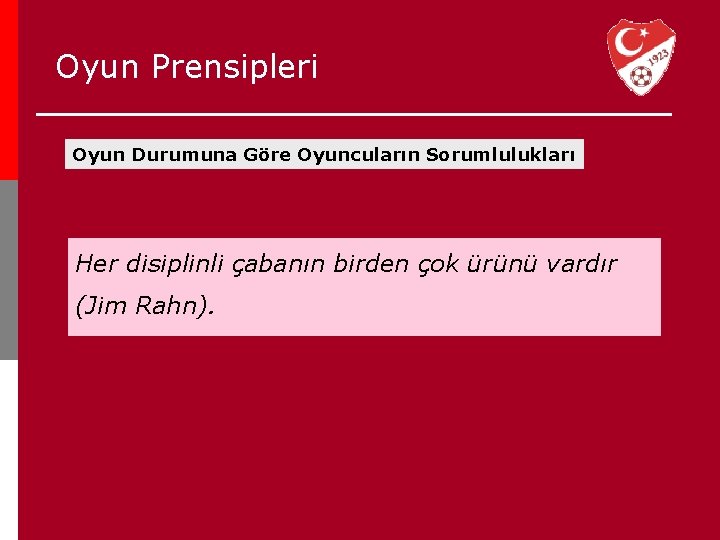 Oyun Prensipleri

1923

Oyun Durumuna Göre Oyuncuların Sorumlulukları

Her disiplinli çabanın birden çok ürünü vardır (Jim Rahn).